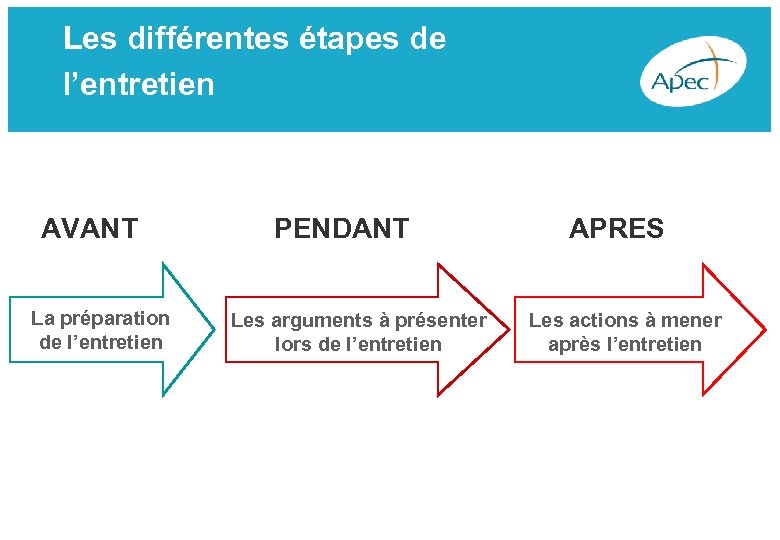 Les différentes étapes de l’entretien

Apec

AVANT

PENDANT

APRES

La préparation de l’entretien

Les arguments à présenter lors de l’entretien

Les actions à mener après l’entretien